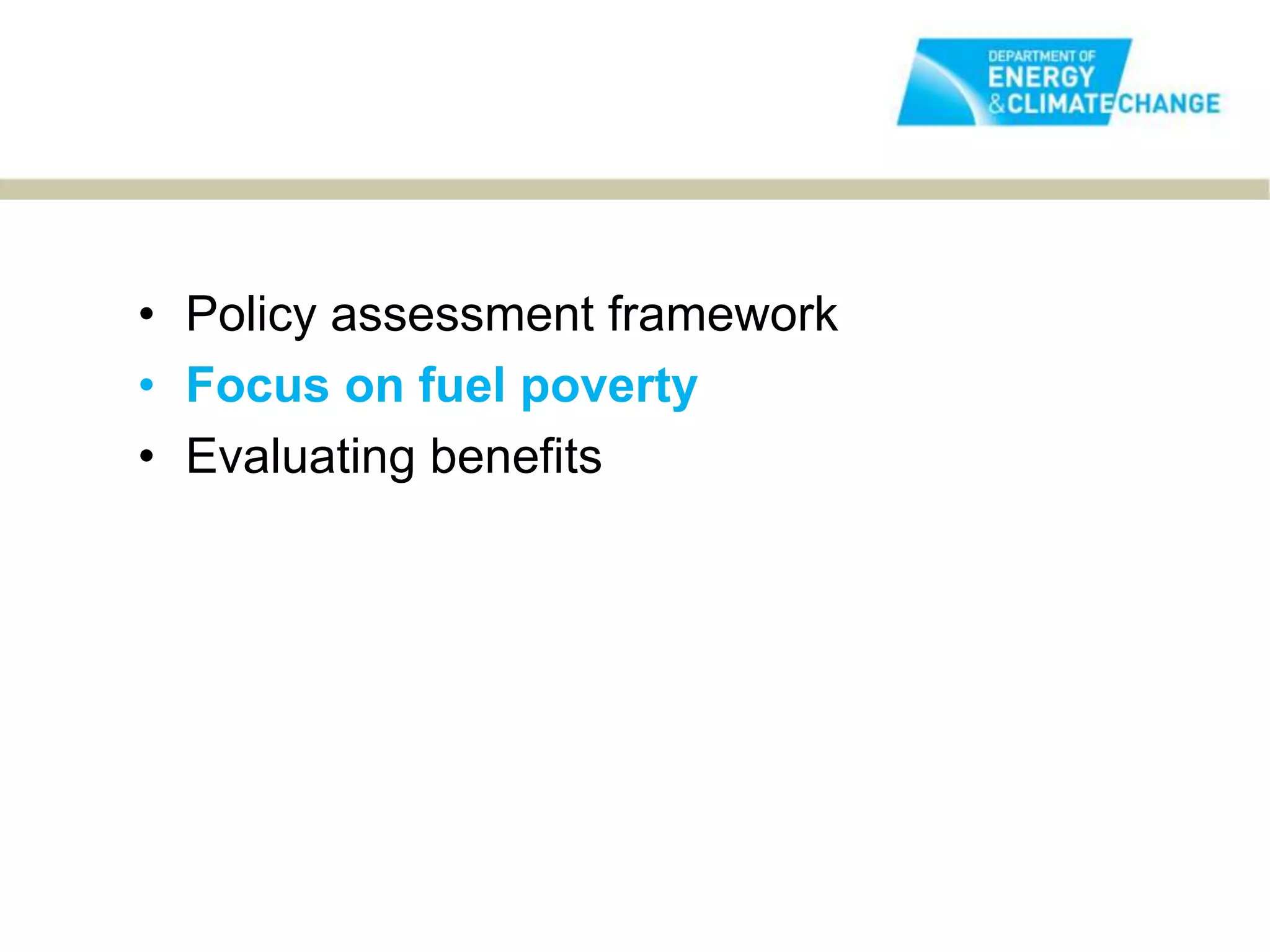 DEPARTMENT OF
ENERGY
& CLIMATE CHANGE

• Policy assessment framework
• Focus on fuel poverty
• Evaluating benefits